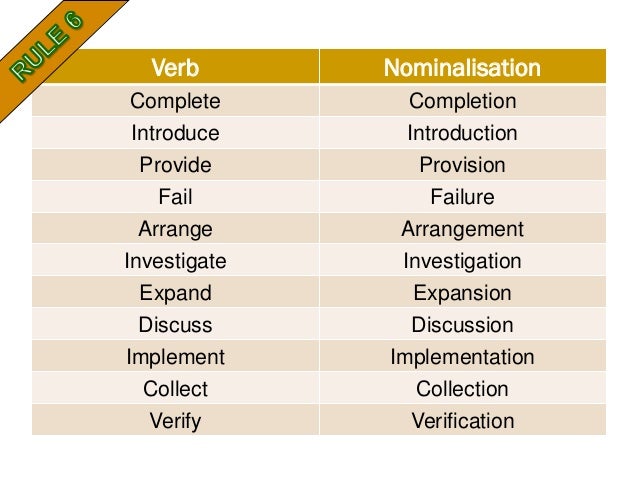 RULE 6

| Verb | Nominalisation |
|---|---|
| Complete | Completion |
| Introduce | Introduction |
| Provide | Provision |
| Fail | Failure |
| Arrange | Arrangement |
| Investigate | Investigation |
| Expand | Expansion |
| Discuss | Discussion |
| Implement | Implementation |
| Collect | Collection |
| Verify | Verification |